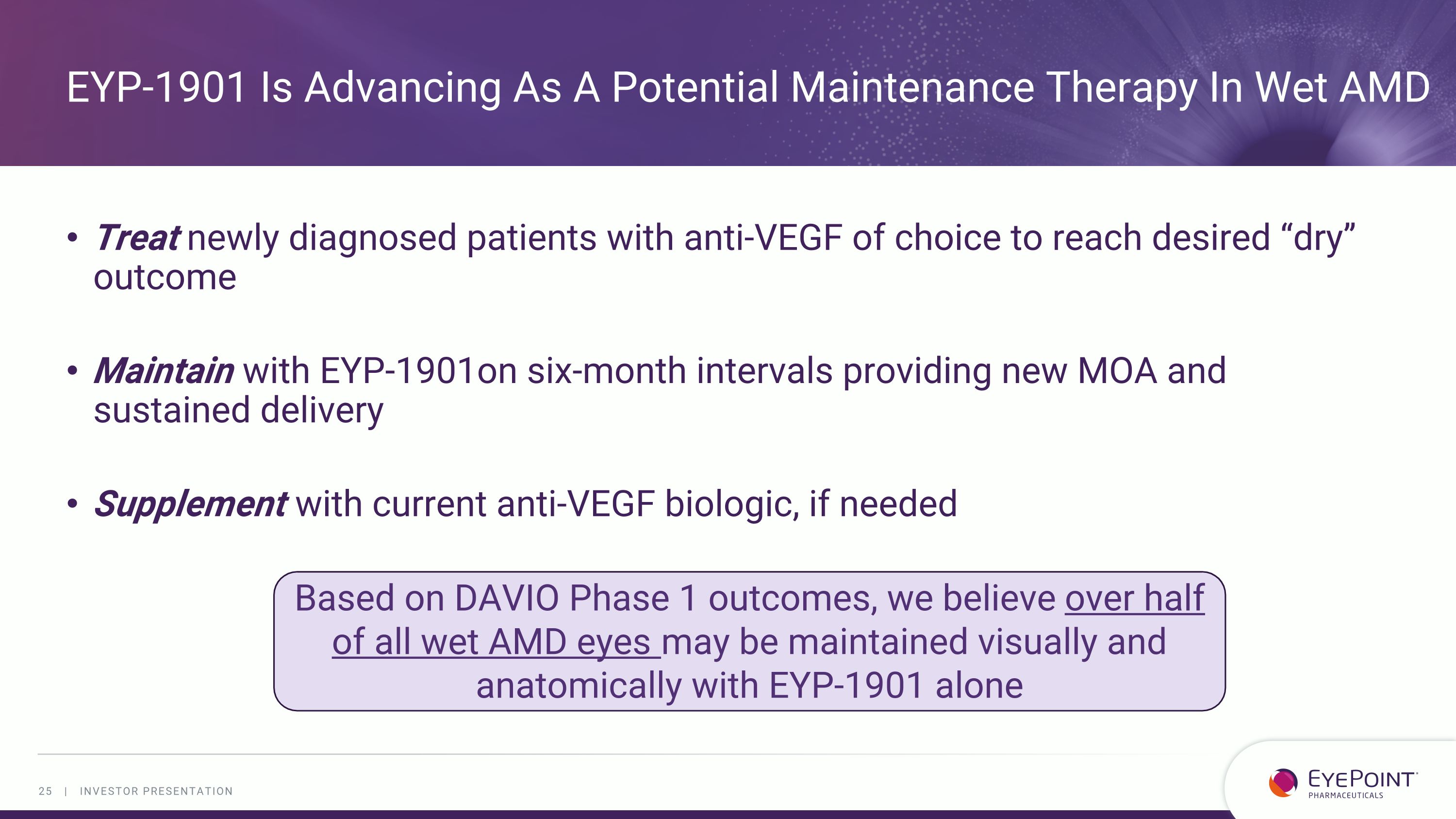 EYP-1901 Is Advancing As A Potential Maintenance Therapy In Wet AMD

• Treat newly diagnosed patients with anti-VEGF of choice to reach desired “dry” outcome

• Maintain with EYP-1901on six-month intervals providing new MOA and sustained delivery

• Supplement with current anti-VEGF biologic, if needed

Based on DAVIO Phase 1 outcomes, we believe over half of all wet AMD eyes may be maintained visually and anatomically with EYP-1901 alone

25 | INVESTOR PRESENTATION

EYEPOINT PHARMACEUTICALS